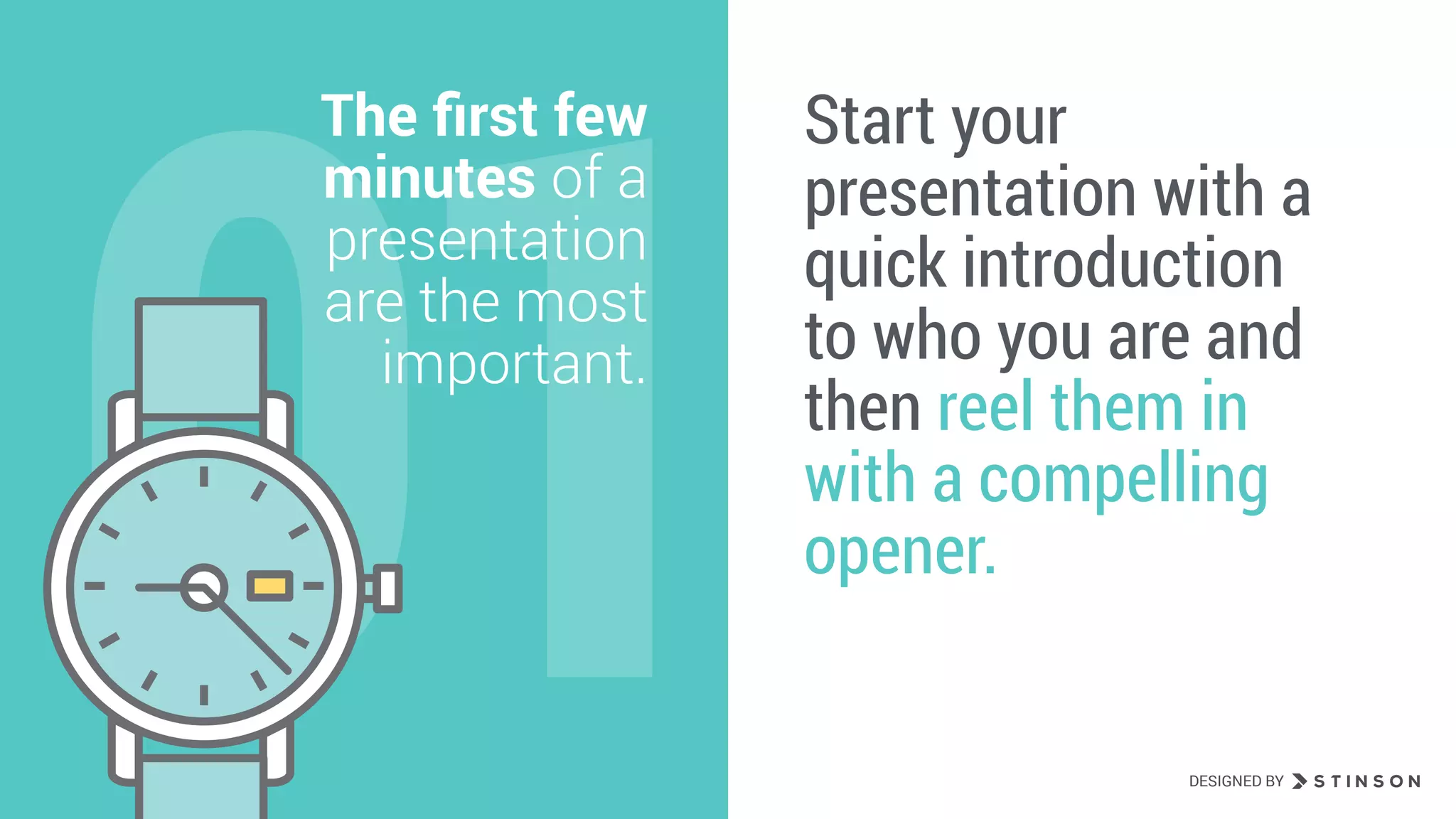 01

The first few minutes of a presentation are the most important.

Start your presentation with a quick introduction to who you are and then reel them in with a compelling opener.

DESIGNED BY STINSON